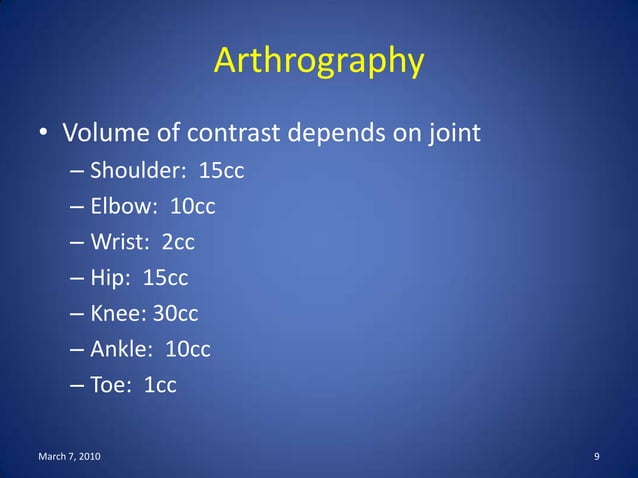 Arthrography

• Volume of contrast depends on joint
– Shoulder: 15cc
– Elbow: 10cc
– Wrist: 2cc
– Hip: 15cc
– Knee: 30cc
– Ankle: 10cc
– Toe: 1cc

March 7, 2010

9